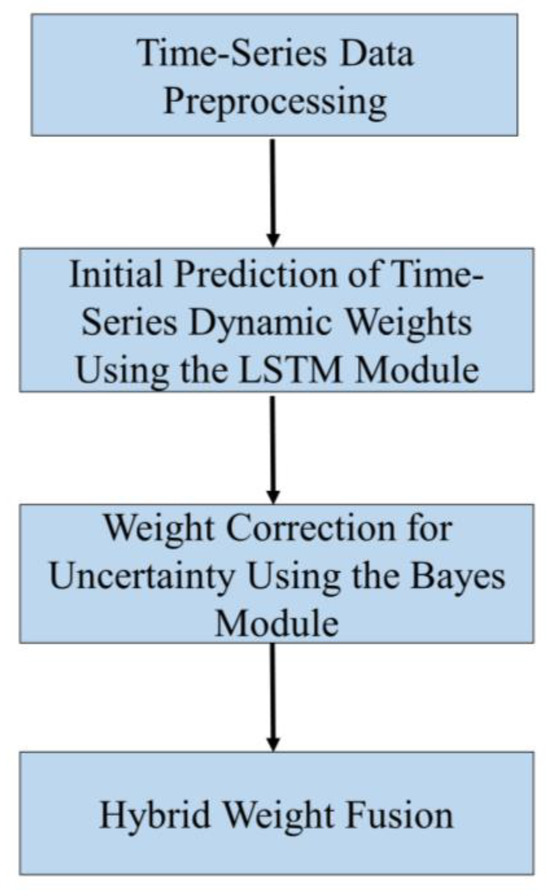 Time-Series Data Preprocessing

Initial Prediction of Time-Series Dynamic Weights Using the LSTM Module

Weight Correction for Uncertainty Using the Bayes Module

Hybrid Weight Fusion